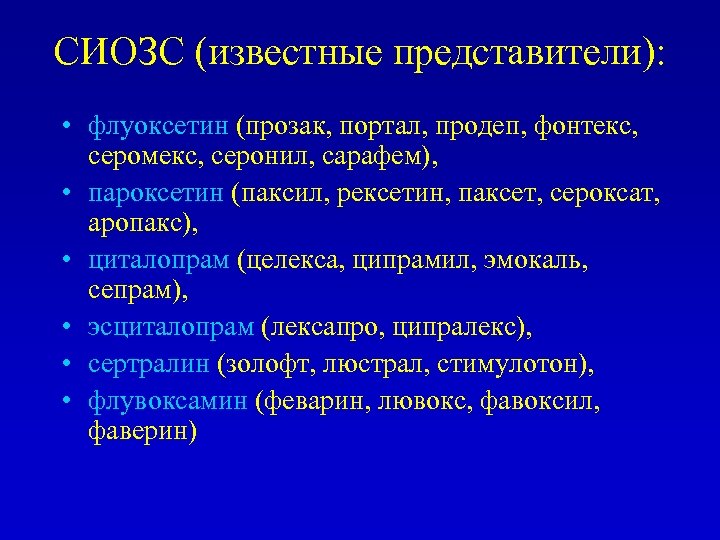 СИОЗС (известные представители):

• флуоксетин (прозак, портал, продеп, фонтекс, серомекс, серонил, сарафем),
• пароксетин (паксил, рексетин, паксет, сероксат, аропакс),
• циталопрам (целекса, ципрамил, эмокаль, сепрам),
• эсциталопрам (лексапро, ципралекс),
• сертралин (золофт, люстрал, стимулотон),
• флувоксамин (феварин, лювокс, фавоксил, фаверин)